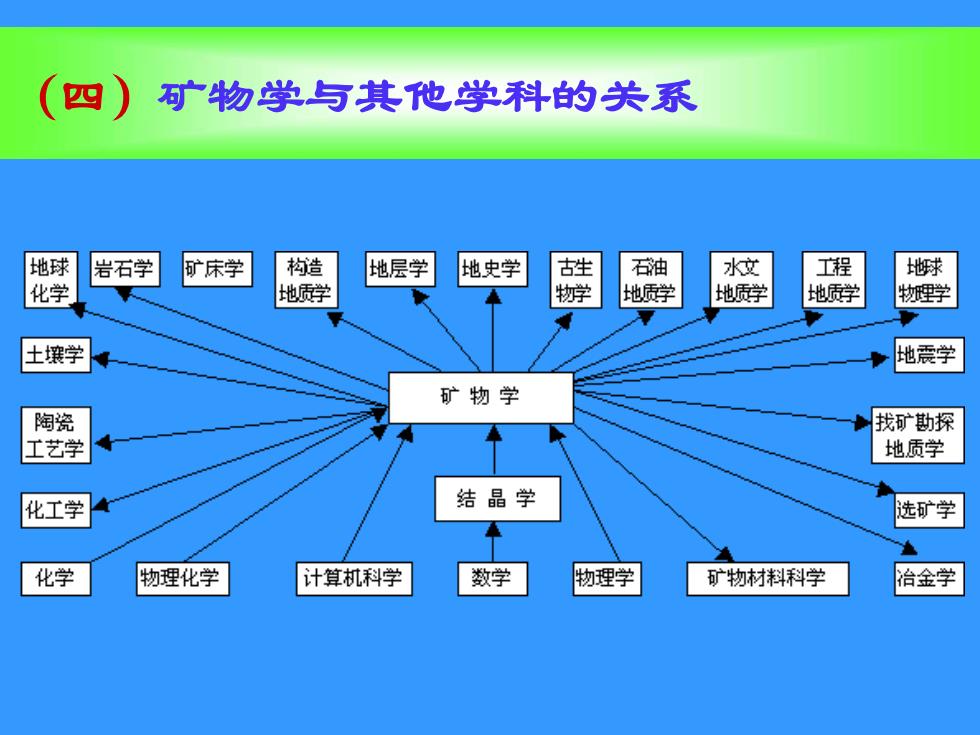 (四) 矿物学与其他学科的关系

地球化学
岩石学
矿床学
构造地质学
地层学
地史学
古生物学
石油地质学
水文地质学
工程地质学
地球物理学

土壤学
地震学

矿物学

陶瓷工艺学
找矿勘探地质学

化工学
结晶学
选矿学

化学
物理化学
计算机科学
数学
物理学
矿物材料科学
冶金学